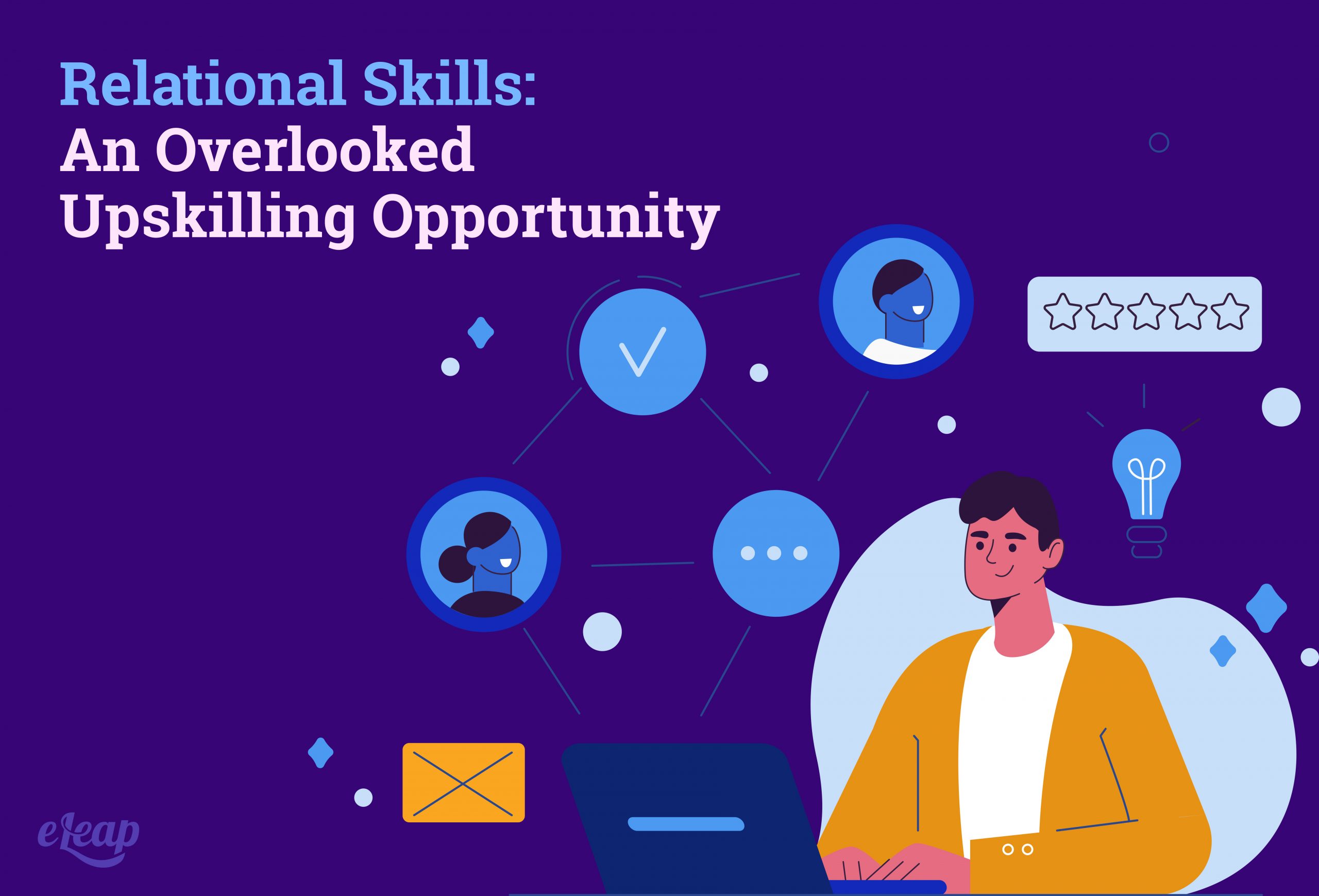 Relational Skills:
An Overlooked Upskilling Opportunity

eLeap